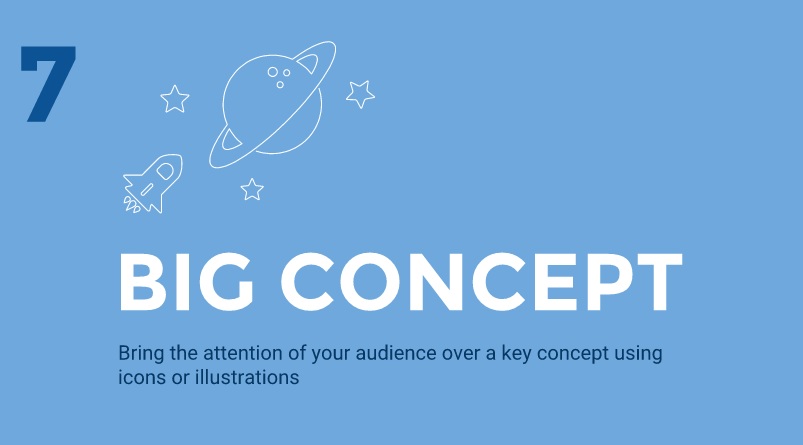 7

BIG CONCEPT

Bring the attention of your audience over a key concept using icons or illustrations